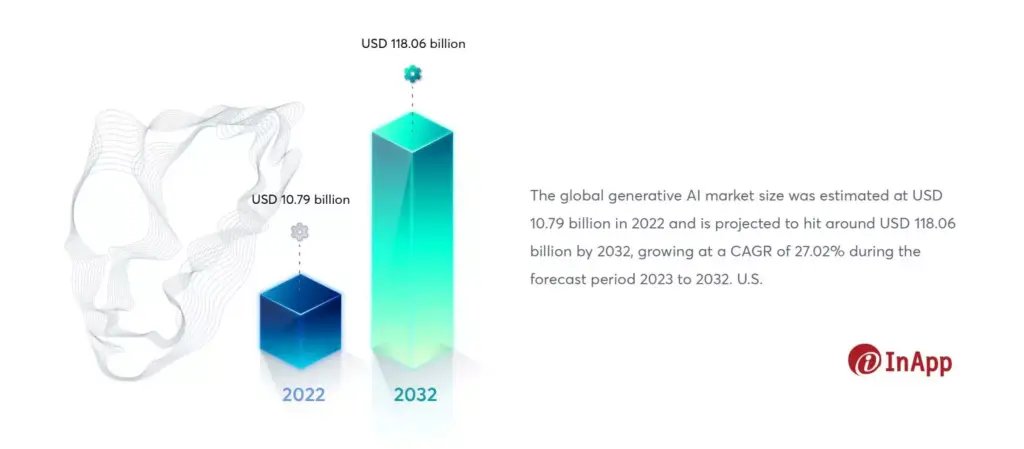 USD 118.06 billion

USD 10.79 billion

2022

2032

The global generative AI market size was estimated at USD 10.79 billion in 2022 and is projected to hit around USD 118.06 billion by 2032, growing at a CAGR of 27.02% during the forecast period 2023 to 2032. U.S.

InApp